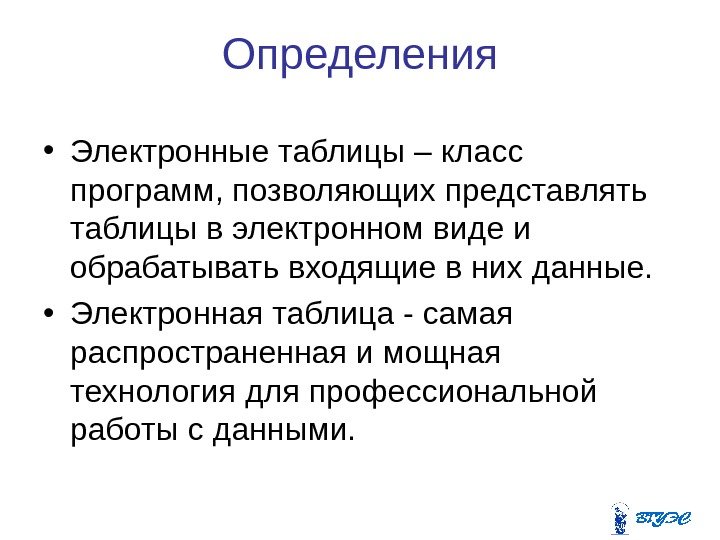 Определения

• Электронные таблицы – класс программ, позволяющих представлять таблицы в электронном виде и обрабатывать входящие в них данные.

• Электронная таблица - самая распространенная и мощная технология для профессиональной работы с данными.

ВГУЭС